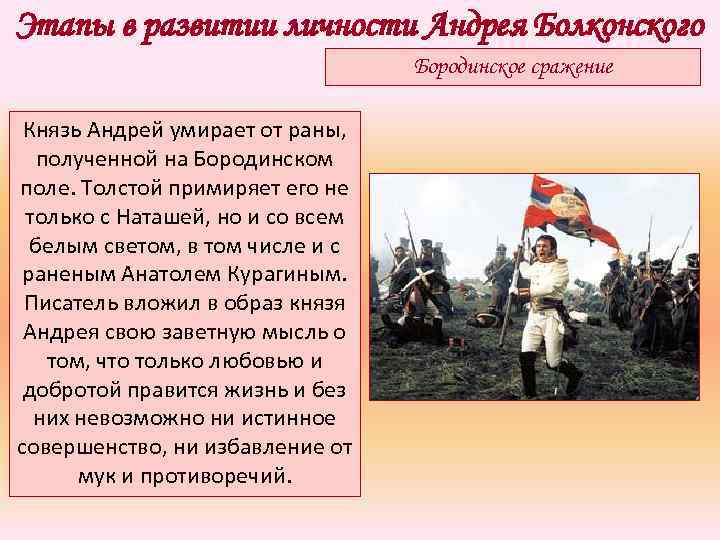 Этапы в развитии личности Андрея Болконского

Бородинское сражение

Князь Андрей умирает от раны, полученной на Бородинском поле. Толстой примиряет его не только с Наташей, но и со всем белым светом, в том числе и с раненым Анатолем Курагиным. Писатель вложил в образ князя Андрея свою заветную мысль о том, что только любовью и добротой правится жизнь и без них невозможно ни истинное совершенство, ни избавление от мук и противоречий.